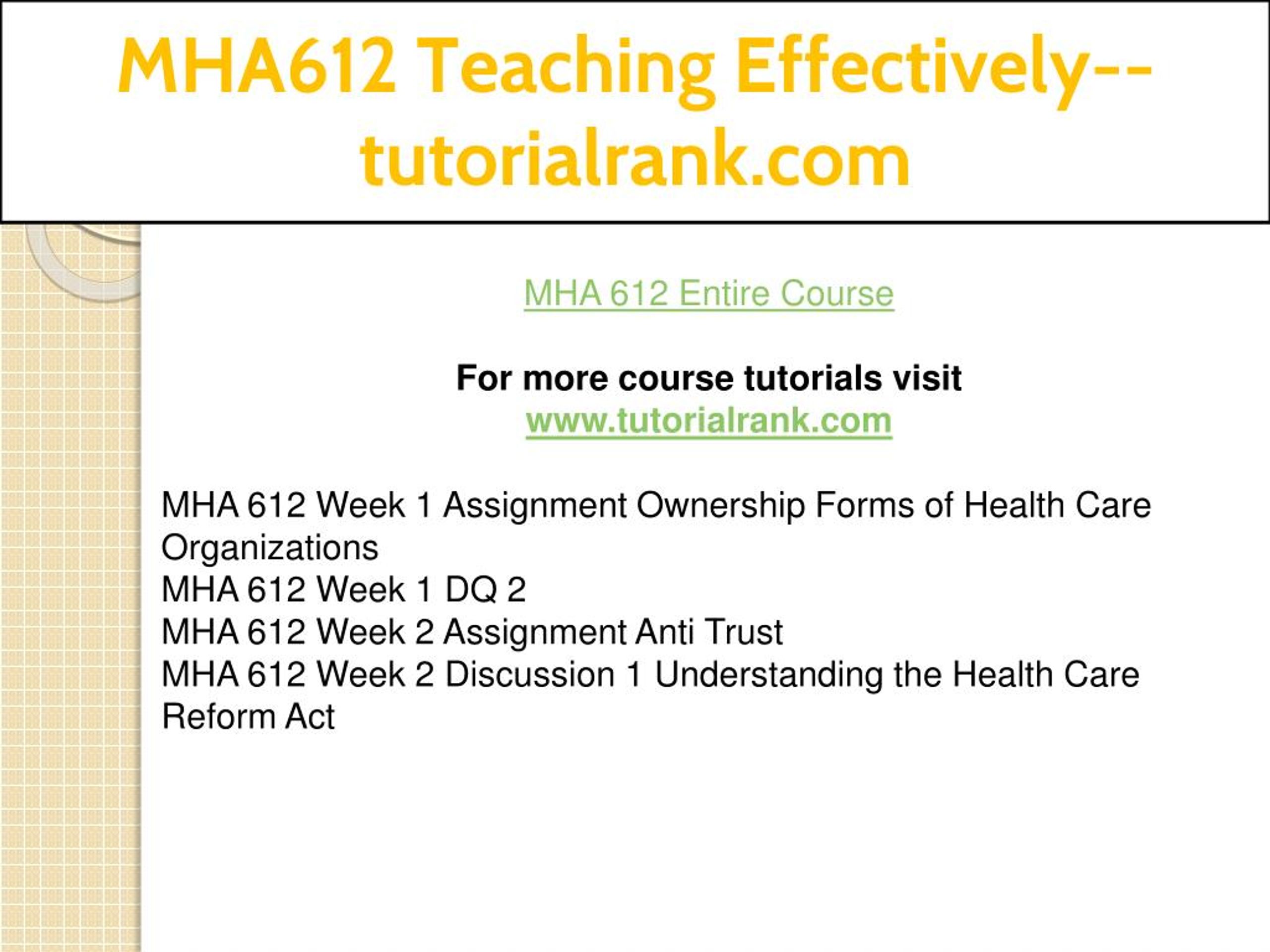 MHA612 Teaching Effectively--tutorialrank.com

MHA 612 Entire Course

For more course tutorials visit
www.tutorialrank.com

MHA 612 Week 1 Assignment Ownership Forms of Health Care Organizations
MHA 612 Week 1 DQ 2
MHA 612 Week 2 Assignment Anti Trust
MHA 612 Week 2 Discussion 1 Understanding the Health Care Reform Act